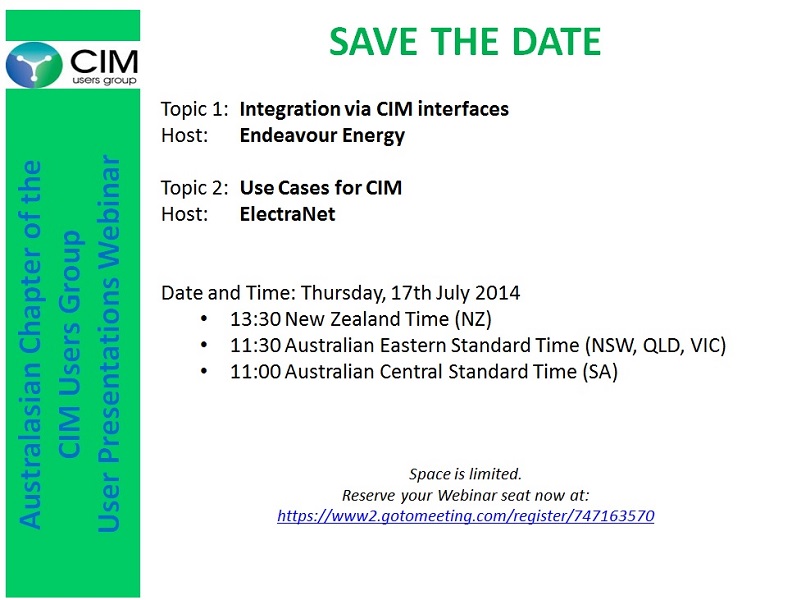 CIM
users group

Australasian Chapter of the
CIM Users Group
User Presentations Webinar

SAVE THE DATE

Topic 1: Integration via CIM interfaces
Host: Endeavour Energy

Topic 2: Use Cases for CIM
Host: ElectraNet

Date and Time: Thursday, 17th July 2014
• 13:30 New Zealand Time (NZ)
• 11:30 Australian Eastern Standard Time (NSW, QLD, VIC)
• 11:00 Australian Central Standard Time (SA)

Space is limited.
Reserve your Webinar seat now at:
https://www2.gotomeeting.com/register/747163570